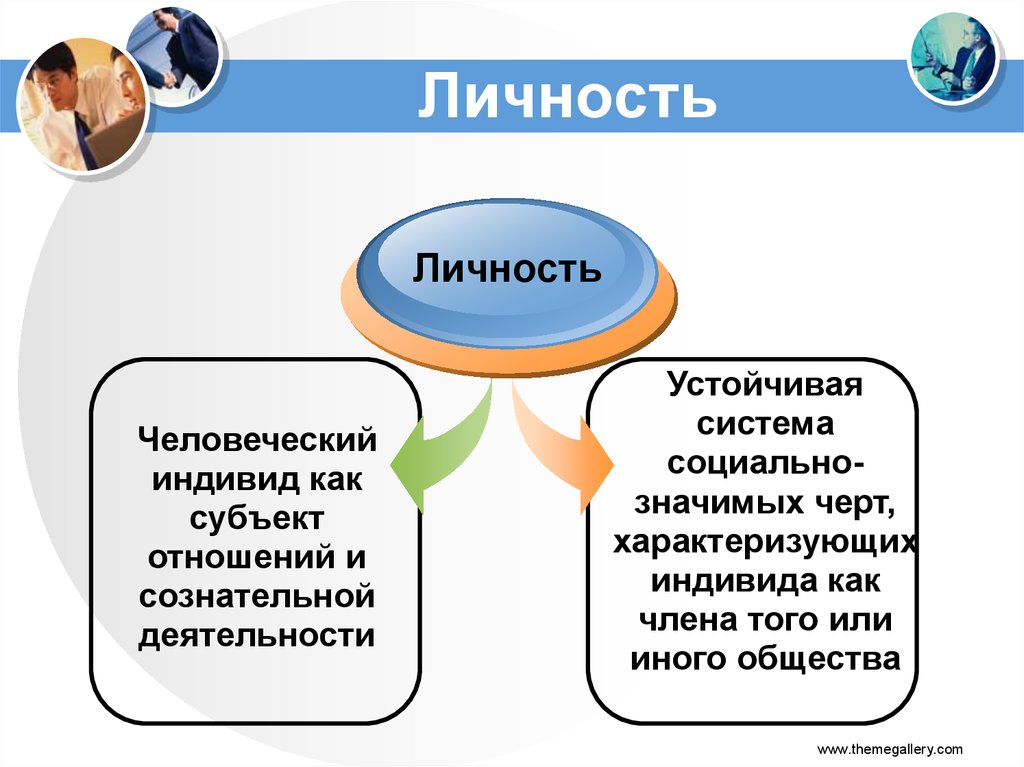 Личность

Личность

Человеческий индивид как субъект отношений и сознательной деятельности

Устойчивая система социально-значимых черт, характеризующих индивида как члена того или иного общества

www.themegallery.com